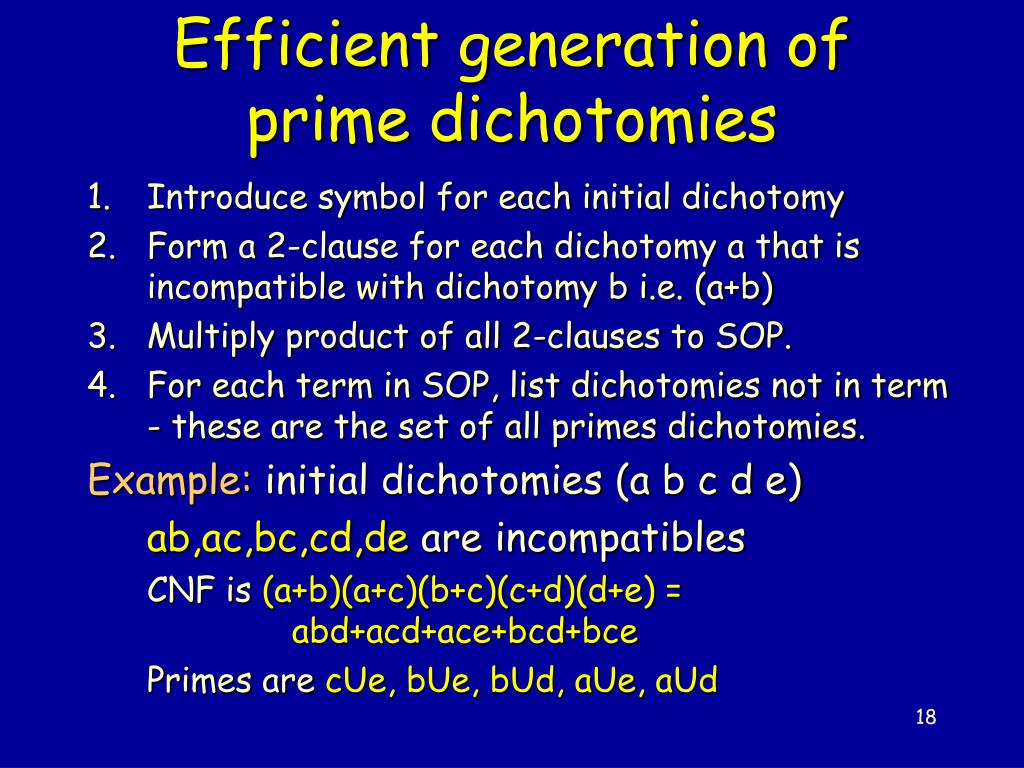 Efficient generation of prime dichotomies

1. Introduce symbol for each initial dichotomy
2. Form a 2-clause for each dichotomy a that is incompatible with dichotomy b i.e. (a+b)
3. Multiply product of all 2-clauses to SOP.
4. For each term in SOP, list dichotomies not in term - these are the set of all primes dichotomies.

Example: initial dichotomies (a b c d e)

ab,ac,bc,cd,de are incompatibles

CNF is (a+b)(a+c)(b+c)(c+d)(d+e) = abd+acd+ace+bcd+bce

Primes are cUe, bUe, bUd, aUe, aUd

18